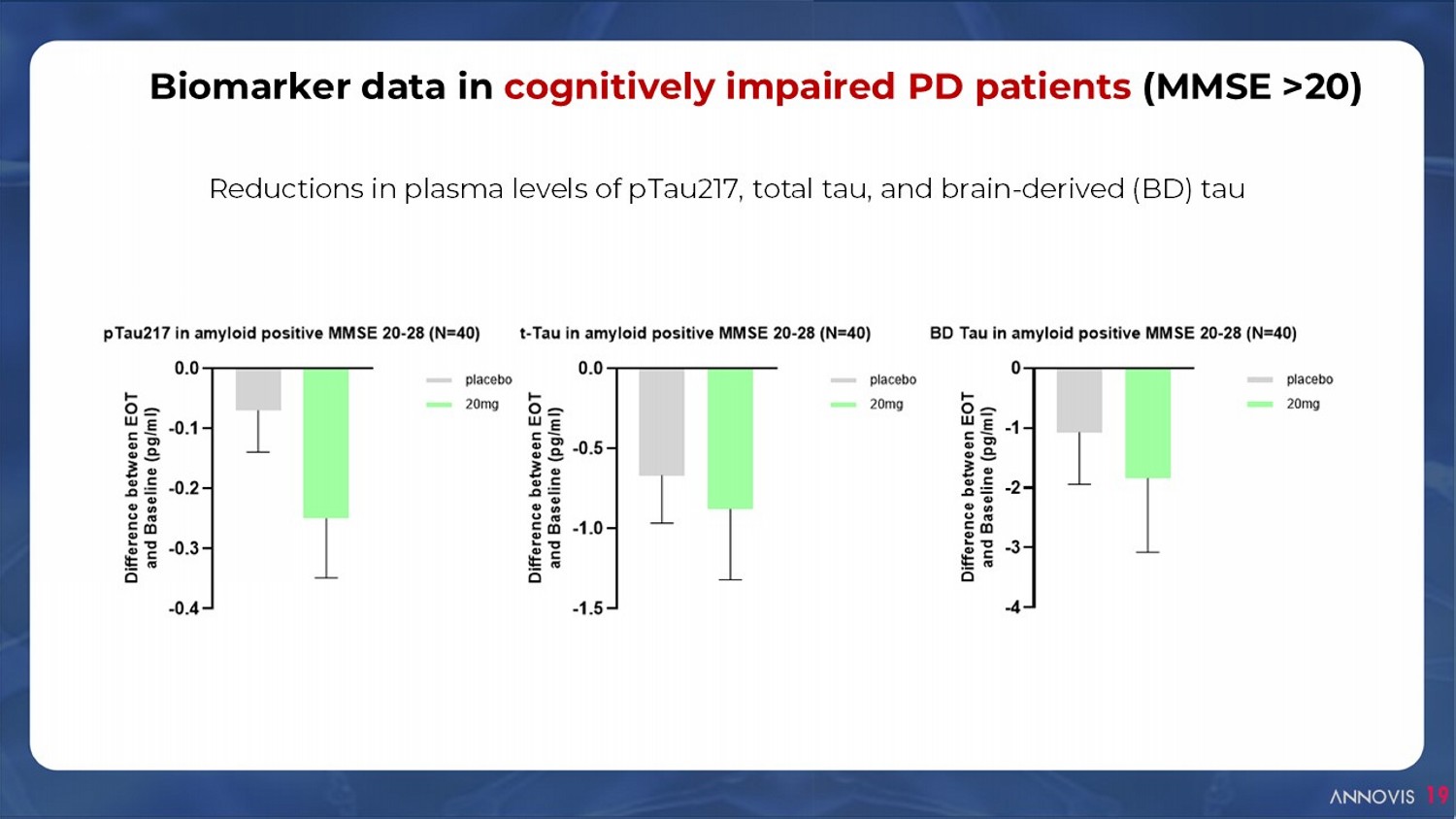 Biomarker data in cognitively impaired PD patients (MMSE >20)

Reductions in plasma levels of pTau217, total tau, and brain-derived (BD) tau

pTau217 in amyloid positive MMSE 20-28 (N=40)

Difference between EOT and Baseline (pg/ml)

0.0
-0.1
-0.2
-0.3
-0.4

placebo
20mg

t-Tau in amyloid positive MMSE 20-28 (N=40)

Difference between EOT and Baseline (pg/ml)

0.0
-0.5
-1.0
-1.5

placebo
20mg

BD Tau in amyloid positive MMSE 20-28 (N=40)

Difference between EOT and Baseline (pg/ml)

0
-1
-2
-3
-4

placebo
20mg

ANNOVIS 19